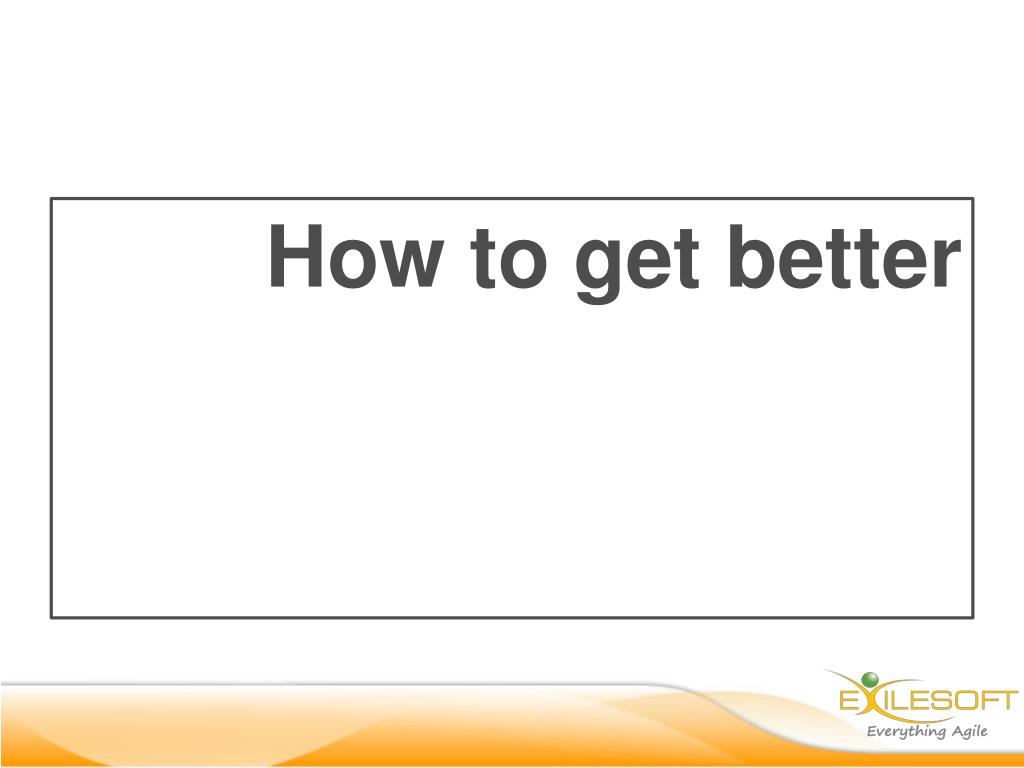 How to get better

EXILESOFT
Everything Agile